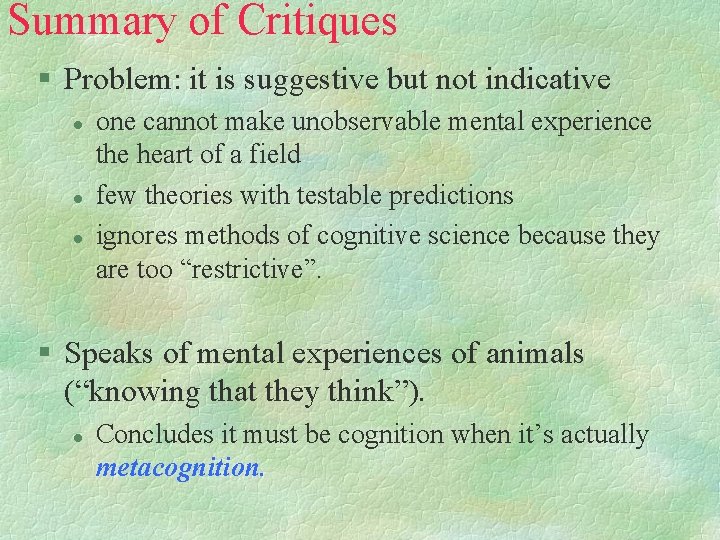 Summary of Critiques

▪ Problem: it is suggestive but not indicative

• one cannot make unobservable mental experience the heart of a field

• few theories with testable predictions

• ignores methods of cognitive science because they are too “restrictive”.

▪ Speaks of mental experiences of animals (“knowing that they think”).

• Concludes it must be cognition when it’s actually metacognition.